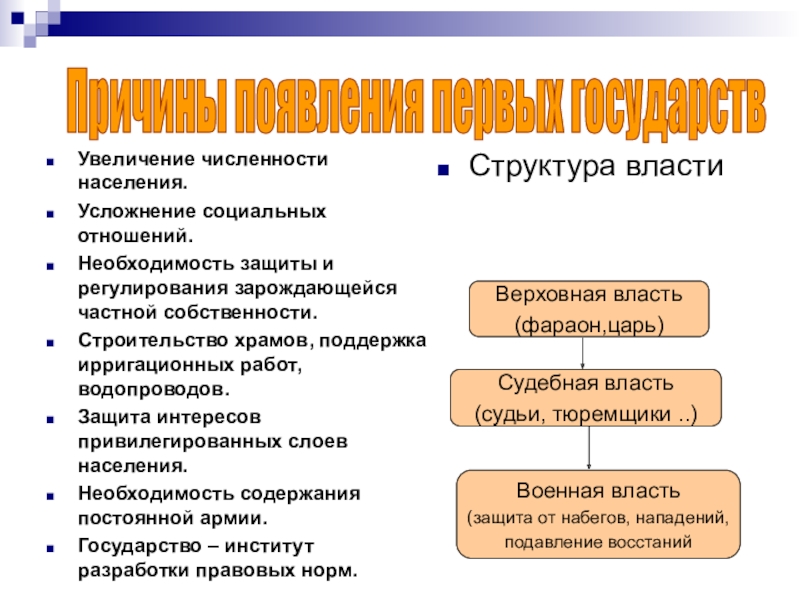 Причины появления первых государств

- Увеличение численности населения.
- Усложнение социальных отношений.
- Необходимость защиты и регулирования зарождающейся частной собственности.
- Строительство храмов, поддержка ирригационных работ, водопроводов.
- Защита интересов привилегированных слоев населения.
- Необходимость содержания постоянной армии.
- Государство – институт разработки правовых норм.

- Структура власти

Верховная власть (фараон,царь)

Судебная власть (судьи, тюремщики ..)

Военная власть (защита от набегов, нападений, подавление восстаний